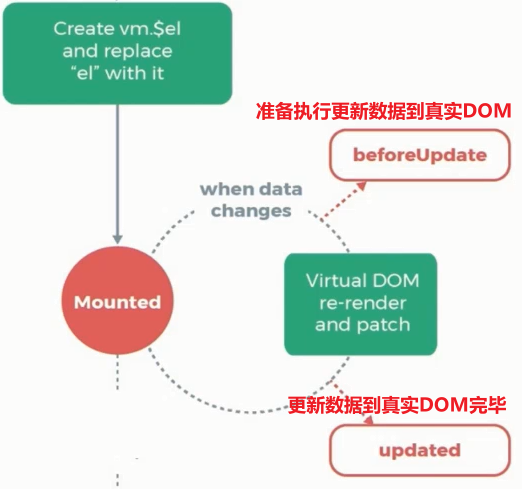 Create vm.$el and replace “el” with it

准备执行更新数据到真实DOM

beforeUpdate

when data changes

Mounted

Virtual DOM re-render and patch

更新数据到真实DOM完毕

updated